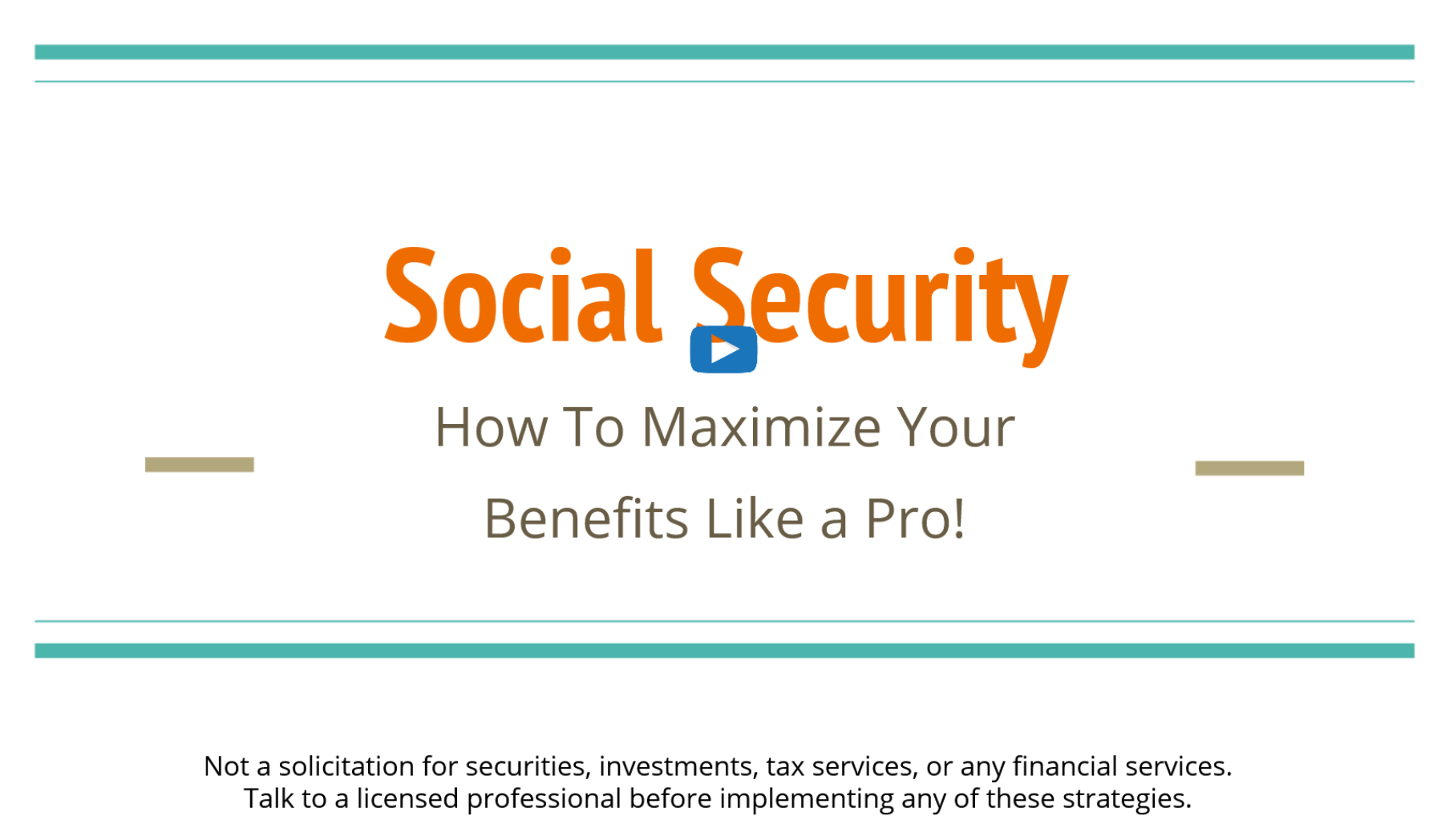 Social Security

How To Maximize Your Benefits Like a Pro!

Not a solicitation for securities, investments, tax services, or any financial services.
Talk to a licensed professional before implementing any of these strategies.